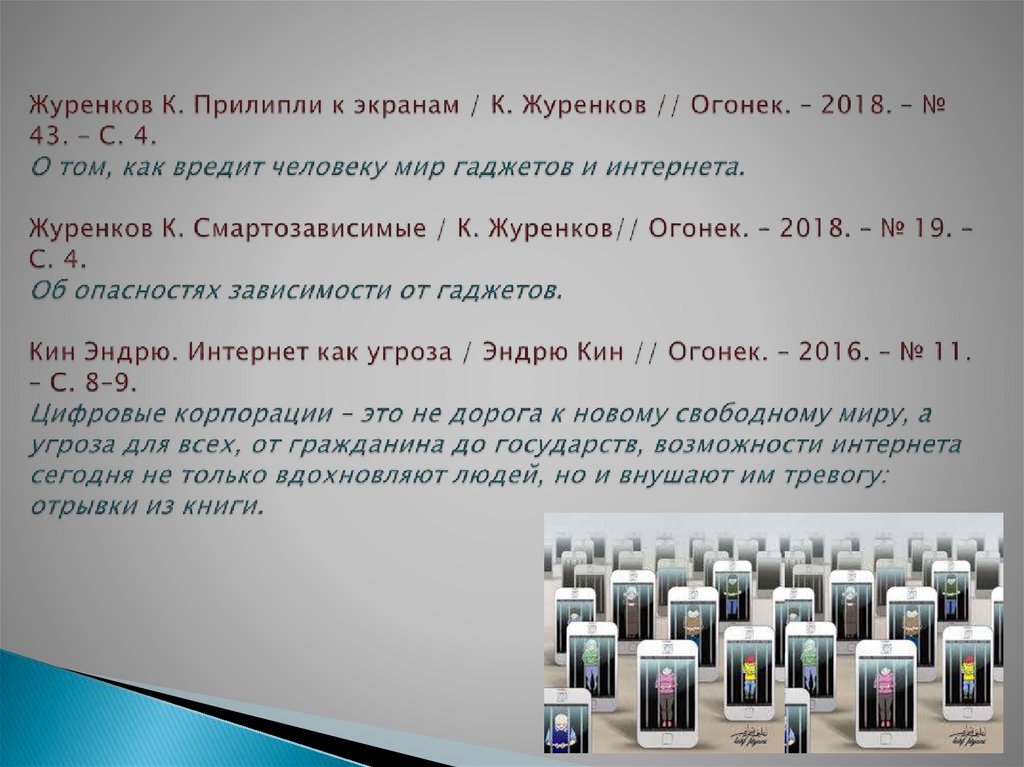 Журенков К. Прилипли к экранам / К. Журенков // Огонек. – 2018. – № 43. – С. 4.
О том, как вредит человеку мир гаджетов и интернета.

Журенков К. Смартозависимые / К. Журенков// Огонек. – 2018. – № 19. – С. 4.
Об опасностях зависимости от гаджетов.

Кин Эндрю. Интернет как угроза / Эндрю Кин // Огонек. – 2016. – № 11. – С. 8–9.
Цифровые корпорации – это не дорога к новому свободному миру, а угроза для всех, от гражданина до государств, возможности интернета сегодня не только вдохновляют людей, но и внушают им тревогу: отрывки из книги.